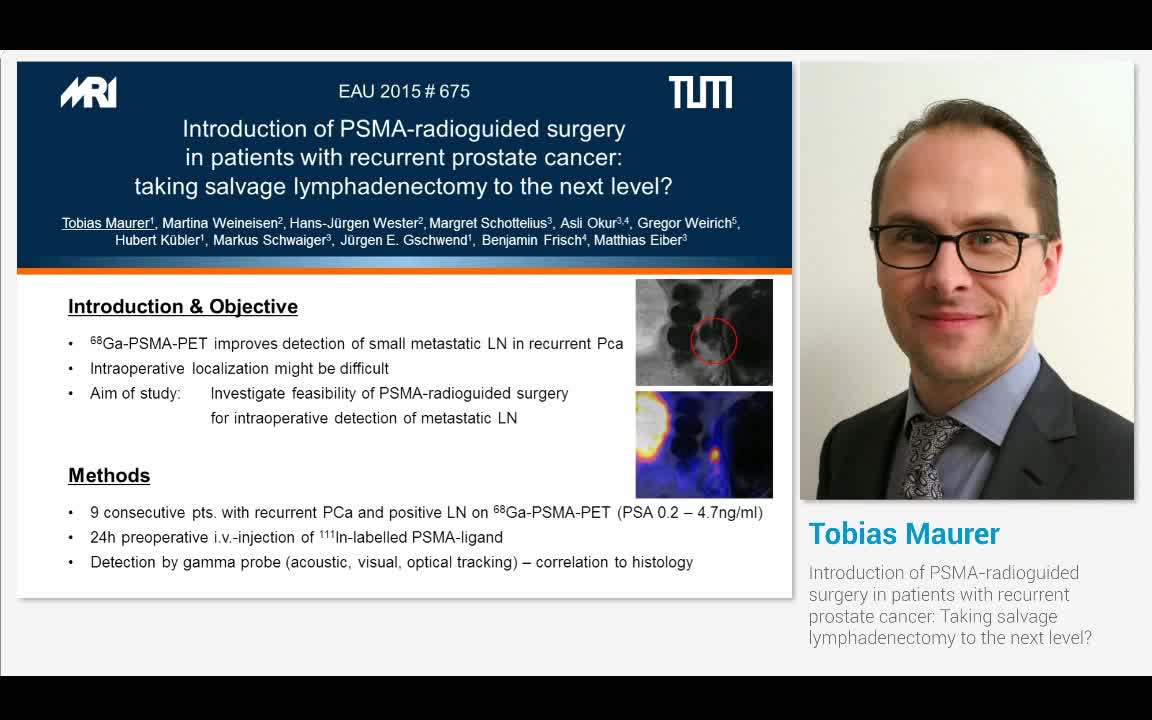 MRI

EAU 2015 # 675

TUM

Introduction of PSMA-radioguided surgery in patients with recurrent prostate cancer: taking salvage lymphadenectomy to the next level?

Tobias Maurer$^1$, Martina Weineisen$^2$, Hans-Jürgen Wester$^2$, Margret Schottelius$^3$, Asli Okur$^{3,4}$, Gregor Weirich$^5$, Hubert Kübler$^1$, Markus Schwaiger$^3$, Jürgen E. Gschwend$^1$, Benjamin Frisch$^4$, Matthias Eiber$^3$

Introduction & Objective

• $^{68}$Ga-PSMA-PET improves detection of small metastatic LN in recurrent Pca
• Intraoperative localization might be difficult
• Aim of study: Investigate feasibility of PSMA-radioguided surgery for intraoperative detection of metastatic LN

Methods

• 9 consecutive pts. with recurrent PCa and positive LN on $^{68}$Ga-PSMA-PET (PSA 0.2 – 4.7ng/ml)
• 24h preoperative i.v.-injection of $^{111}$In-labelled PSMA-ligand
• Detection by gamma probe (acoustic, visual, optical tracking) – correlation to histology

Tobias Maurer

Introduction of PSMA-radioguided surgery in patients with recurrent prostate cancer: Taking salvage lymphadenectomy to the next level?